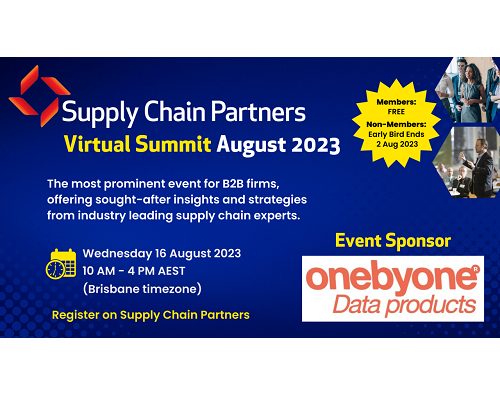 Supply Chain Partners
Virtual Summit August 2023

Members: FREE
Non-Members: Early Bird Ends 2 Aug 2023

The most prominent event for B2B firms, offering sought-after insights and strategies from industry leading supply chain experts.

Wednesday 16 August 2023
10 AM - 4 PM AEST
(Brisbane timezone)

Register on Supply Chain Partners

Event Sponsor

onebyone®
Data products